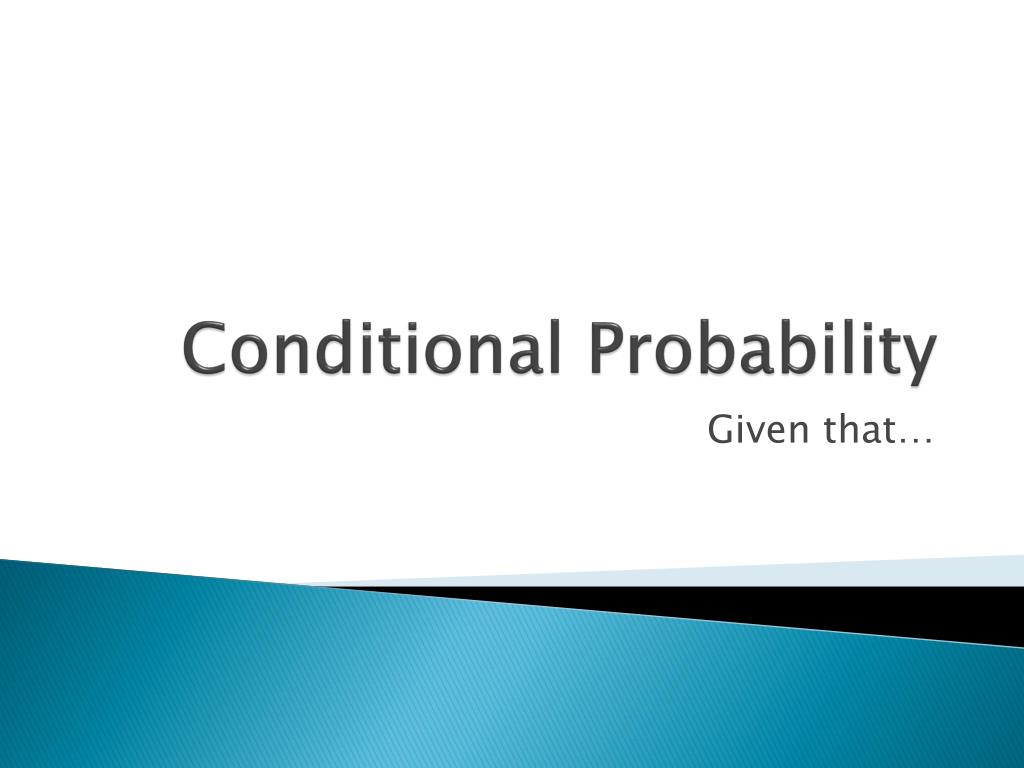 Conditional Probability

Given that…